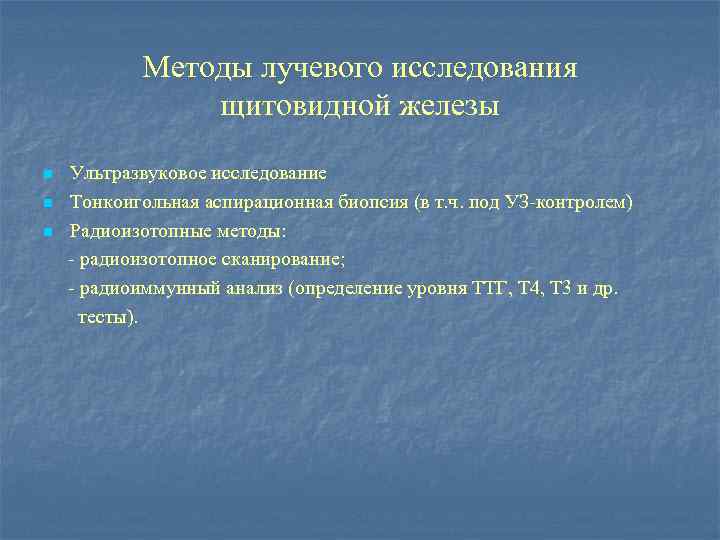 Методы лучевого исследования щитовидной железы

Ультразвуковое исследование
Тонкоигольная аспирационная биопсия (в т.ч. под УЗ-контролем)
Радиоизотопные методы:
- радиоизотопное сканирование;
- радиоиммунный анализ (определение уровня ТТГ, Т4, Т3 и др. тесты).